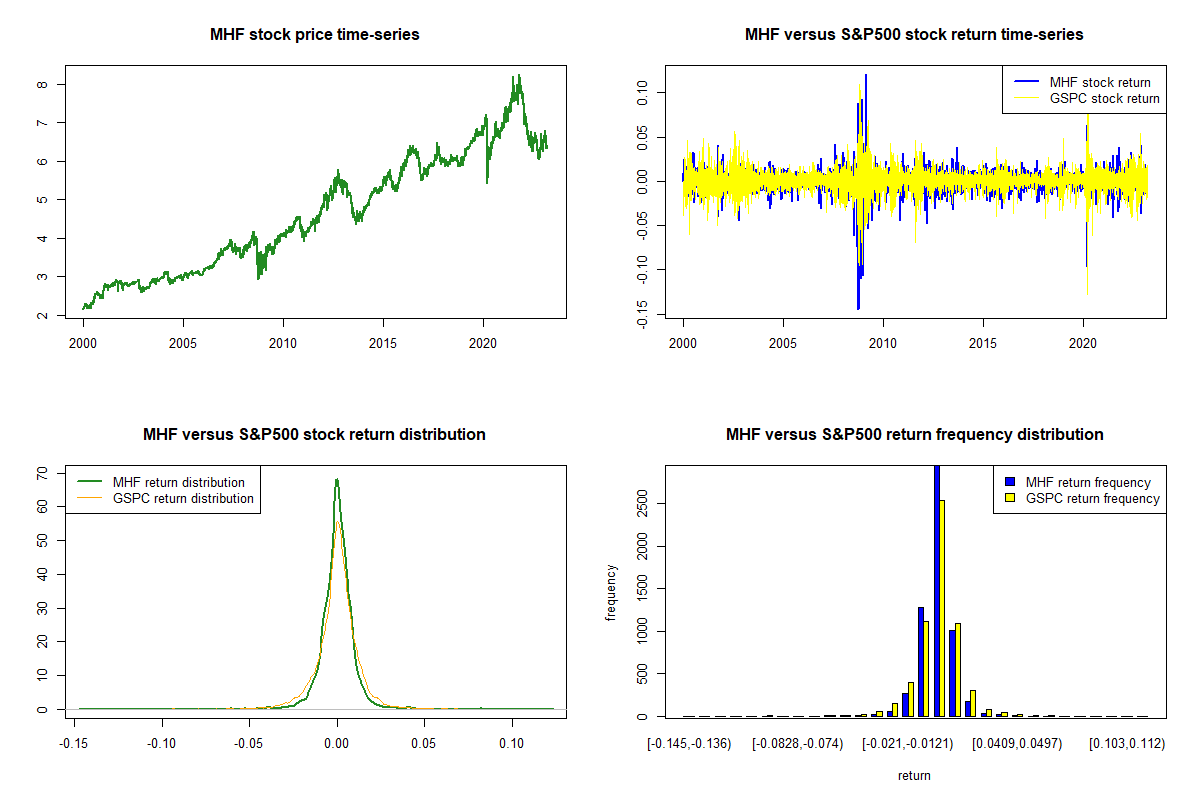 MHF stock price time-series

8
7
6
5
4
3
2

2000 2005 2010 2015 2020

MHF versus S&P500 stock return time-series

MHF stock return
GSPC stock return

0.10
0.05
0.00
-0.05
-0.10
-0.15

2000 2005 2010 2015 2020

MHF versus S&P500 stock return distribution

MHF return distribution
GSPC return distribution

70
60
50
40
30
20
10
0

-0.15 -0.10 -0.05 0.00 0.05 0.10

MHF versus S&P500 return frequency distribution

MHF return frequency
GSPC return frequency

frequency

2500
2000
1500
1000
500
0

[-0.145,-0.136) [-0.0828,-0.074) [-0.021,-0.0121) [0.0409,0.0497) [0.103,0.112)

return